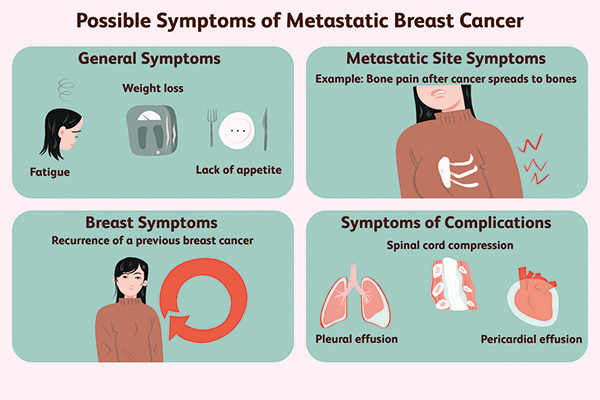 Possible Symptoms of Metastatic Breast Cancer

General Symptoms

Weight loss

Fatigue

Lack of appetite

Metastatic Site Symptoms

Example: Bone pain after cancer spreads to bones

Breast Symptoms

Recurrence of a previous breast cancer

Symptoms of Complications

Spinal cord compression

Pleural effusion

Pericardial effusion